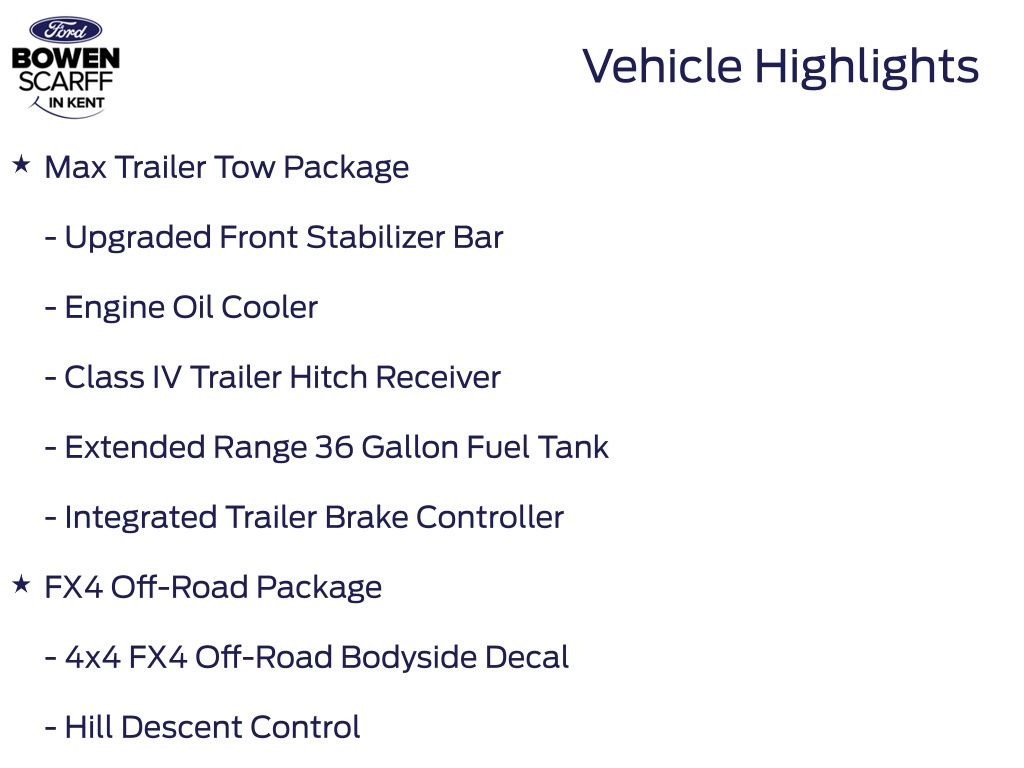 Ford
BOWEN
SCARFF
IN KENT

Vehicle Highlights

★ Max Trailer Tow Package

- Upgraded Front Stabilizer Bar

- Engine Oil Cooler

- Class IV Trailer Hitch Receiver

- Extended Range 36 Gallon Fuel Tank

- Integrated Trailer Brake Controller

★ FX4 Off-Road Package

- 4x4 FX4 Off-Road Bodyside Decal

- Hill Descent Control